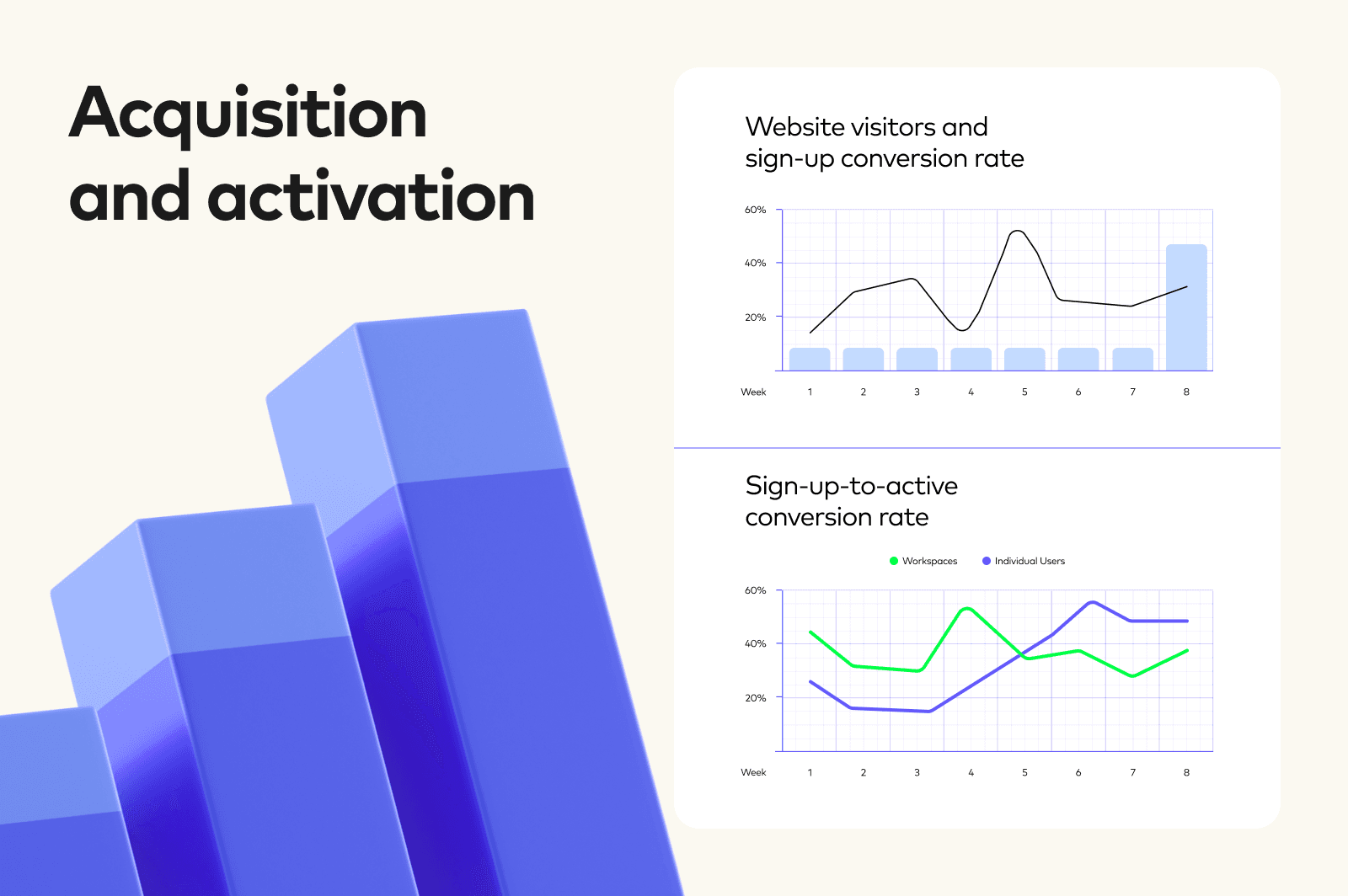 Acquisition and activation

Website visitors and sign-up conversion rate

60%
40%
20%

Week 1 2 3 4 5 6 7 8

Sign-up-to-active conversion rate

Workspaces Individual Users

60%
40%
20%

Week 1 2 3 4 5 6 7 8